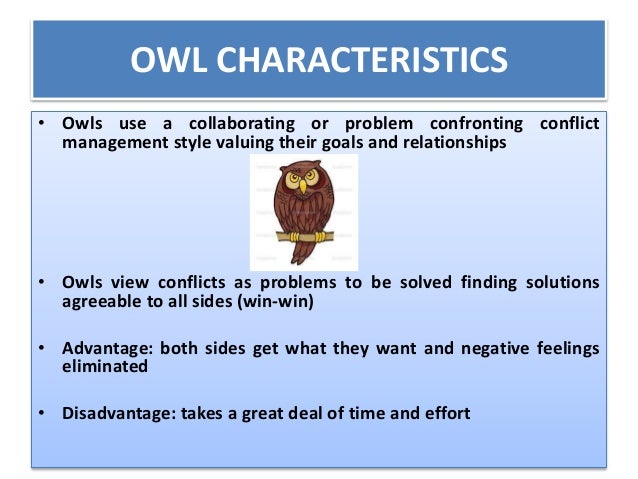 OWL CHARACTERISTICS

• Owls use a collaborating or problem confronting conflict management style valuing their goals and relationships

• Owls view conflicts as problems to be solved finding solutions agreeable to all sides (win-win)

• Advantage: both sides get what they want and negative feelings eliminated

• Disadvantage: takes a great deal of time and effort